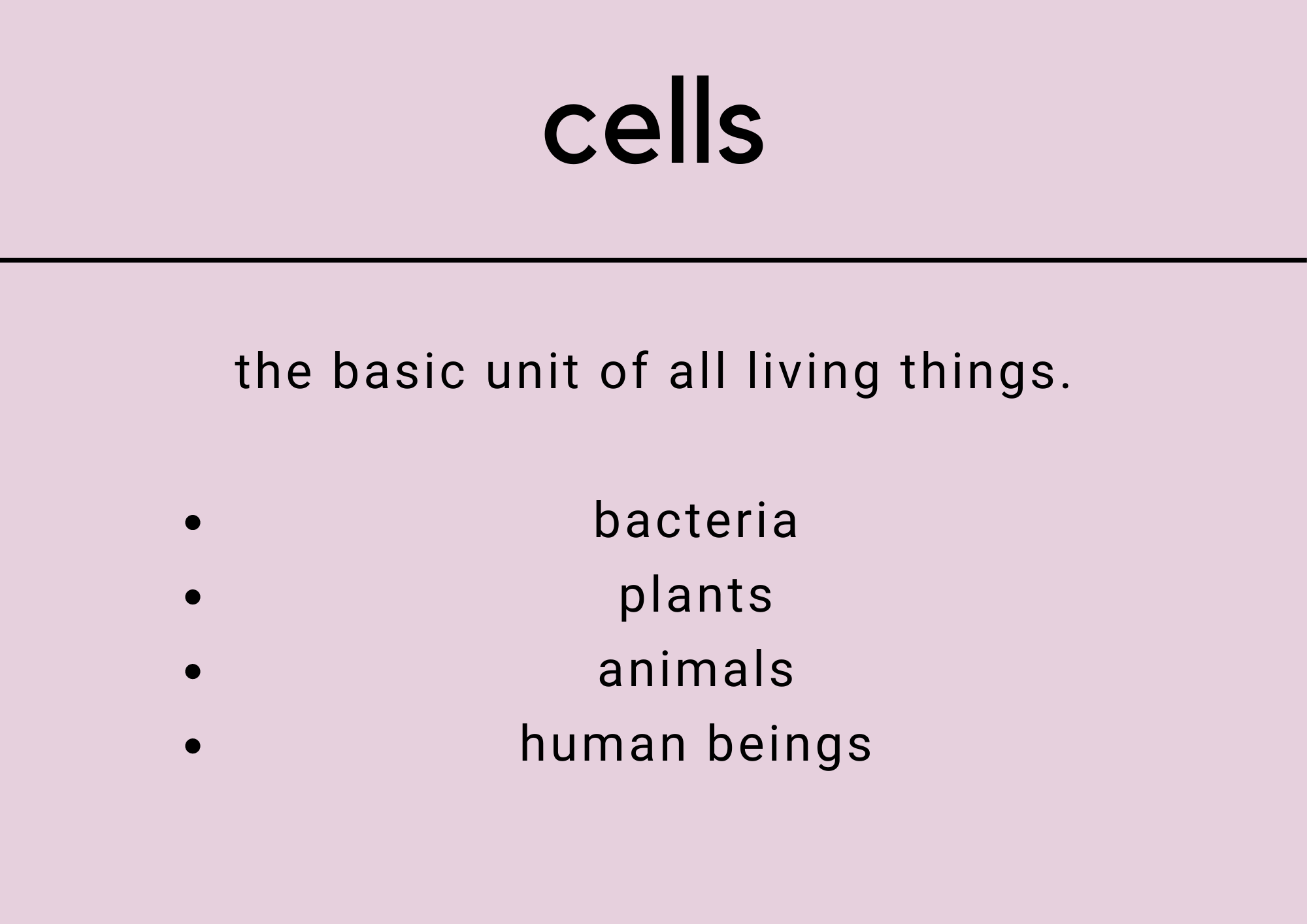 cells

the basic unit of all living things.

- bacteria
- plants
- animals
- human beings